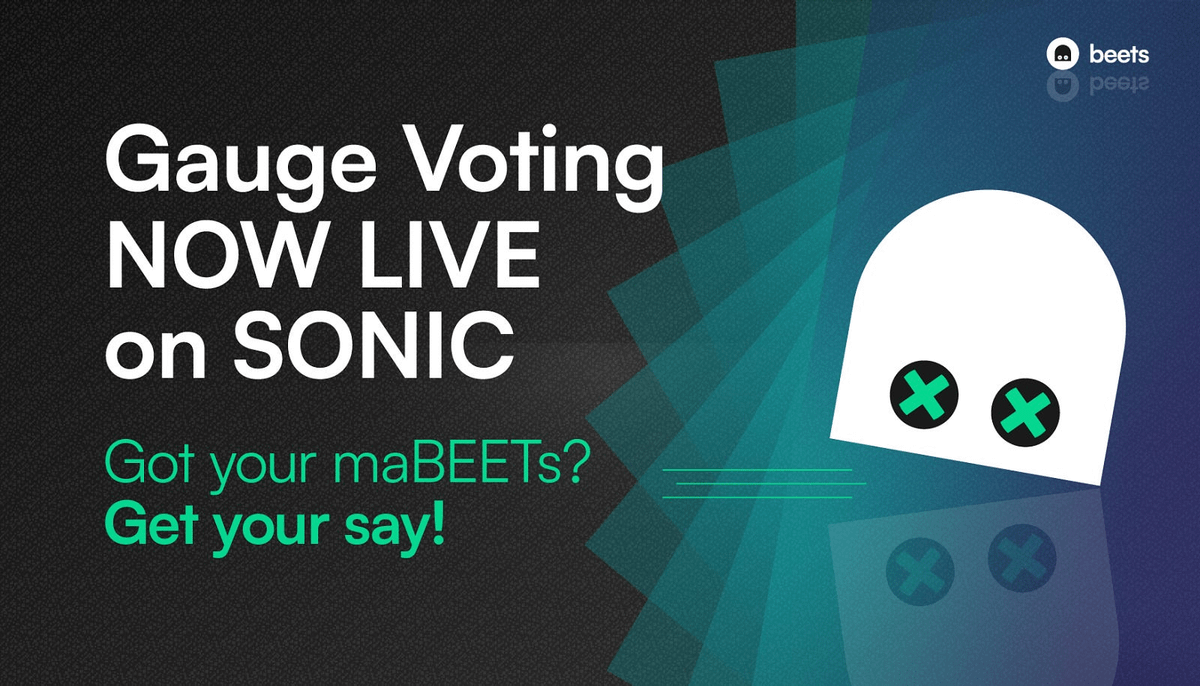 beets

Gauge Voting NOW LIVE on SONIC

Got your maBEETs? Get your say!